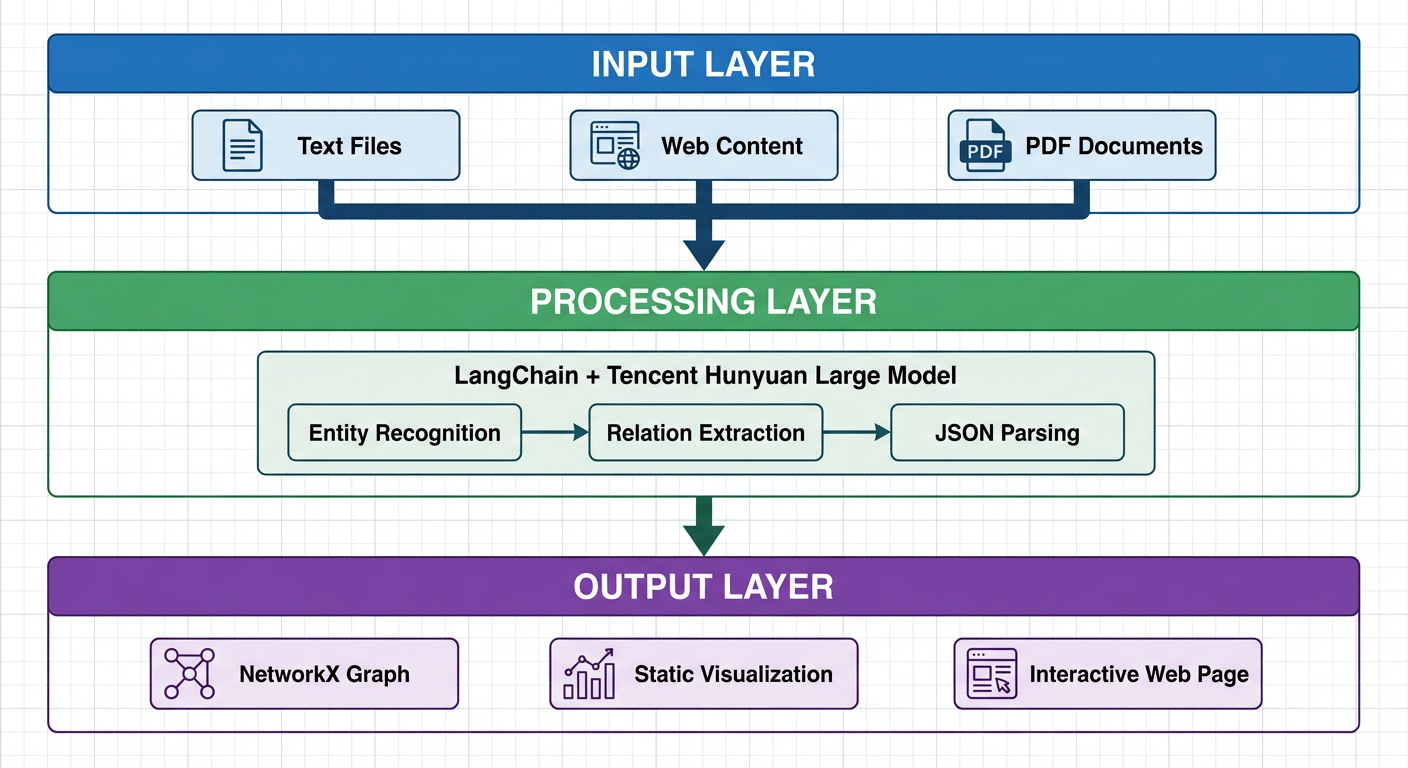 INPUT LAYER

Text Files

Web Content

PDF

PDF Documents

PROCESSING LAYER

LangChain + Tencent Hunyuan Large Model

Entity Recognition

Relation Extraction

JSON Parsing

OUTPUT LAYER

NetworkX Graph

Static Visualization

Interactive Web Page